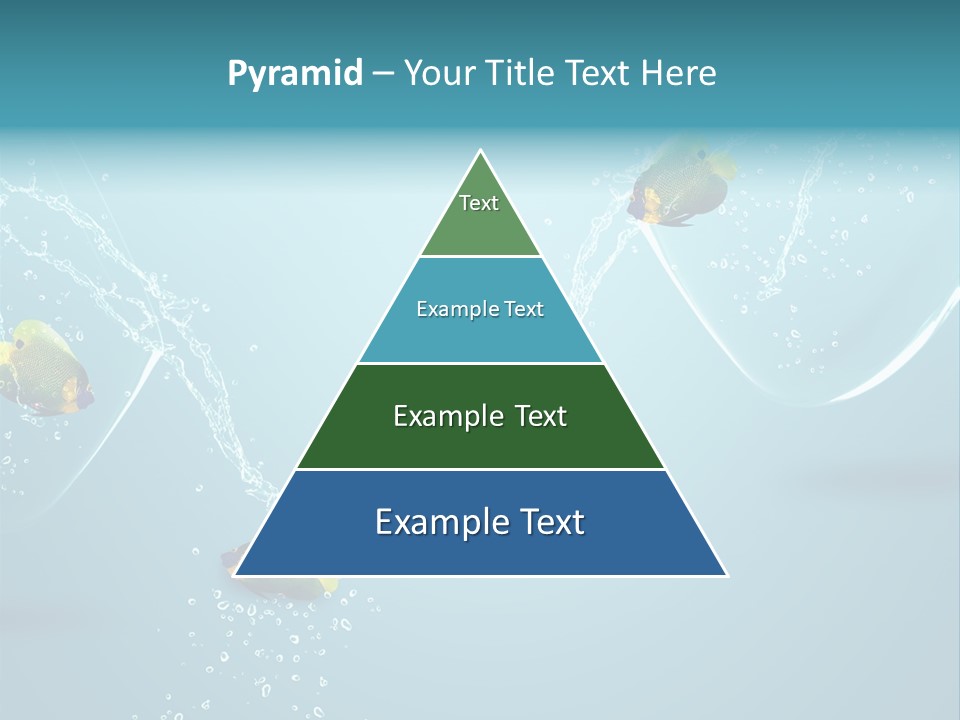 Pyramid – Your Title Text Here

Text

Example Text

Example Text

Example Text